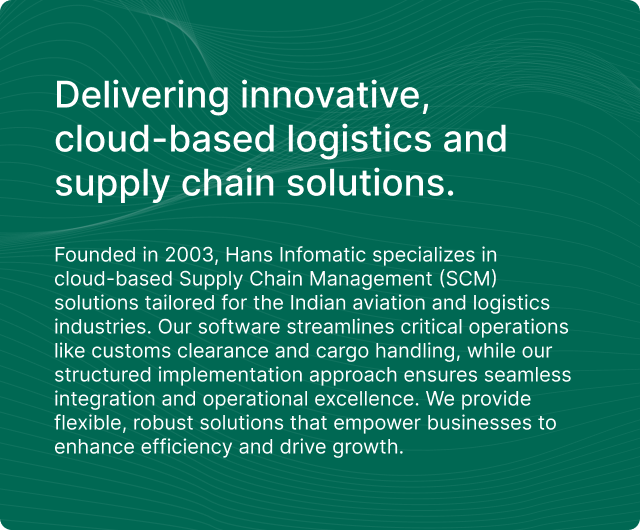 Delivering innovative, cloud-based logistics and supply chain solutions.

Founded in 2003, Hans Infomatic specializes in cloud-based Supply Chain Management (SCM) solutions tailored for the Indian aviation and logistics industries. Our software streamlines critical operations like customs clearance and cargo handling, while our structured implementation approach ensures seamless integration and operational excellence. We provide flexible, robust solutions that empower businesses to enhance efficiency and drive growth.